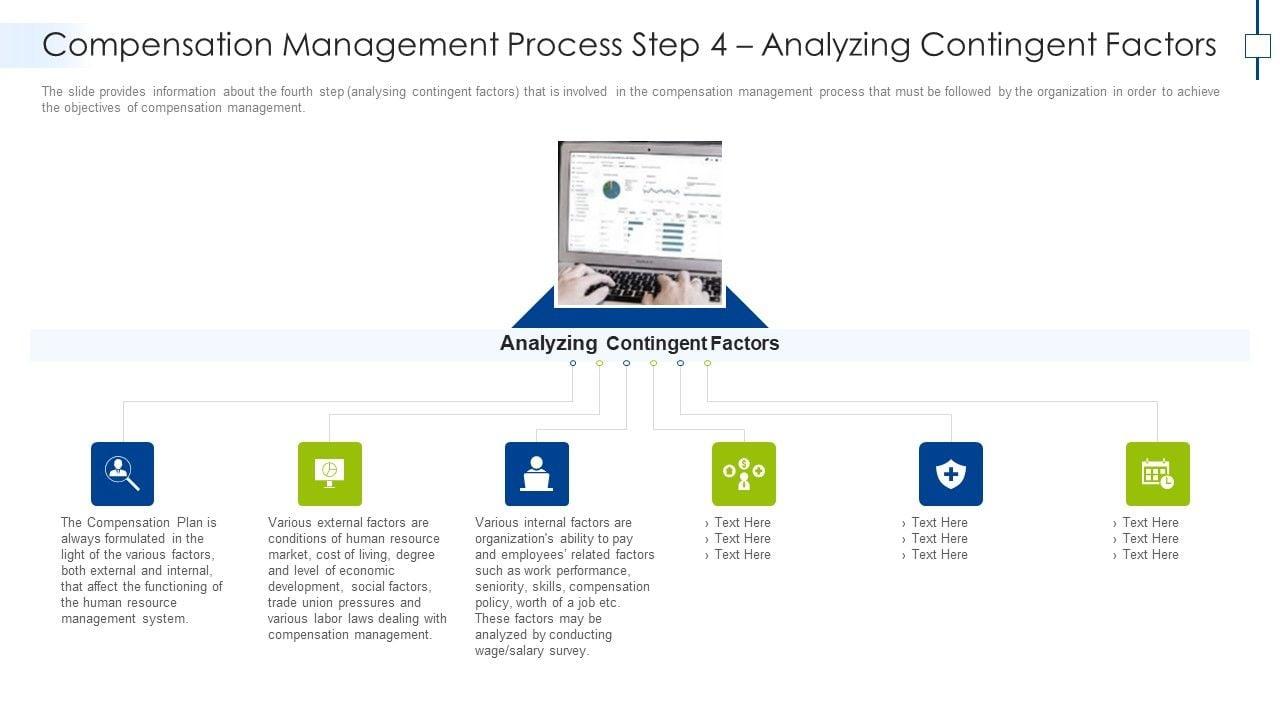 Compensation Management Process Step 4 – Analyzing Contingent Factors

The slide provides information about the fourth step (analysing contingent factors) that is involved in the compensation management process that must be followed by the organization in order to achieve the objectives of compensation management.

Analyzing Contingent Factors

The Compensation Plan is always formulated in the light of the various factors, both external and internal, that affect the functioning of the human resource management system.

Various external factors are conditions of human resource market, cost of living, degree and level of economic development, social factors, trade union pressures and various labor laws dealing with compensation management.

Various internal factors are organization's ability to pay and employees' related factors such as work performance, seniority, skills, compensation policy, worth of a job etc. These factors may be analyzed by conducting wage/salary survey.

› Text Here
› Text Here
› Text Here

› Text Here
› Text Here
› Text Here

› Text Here
› Text Here
› Text Here